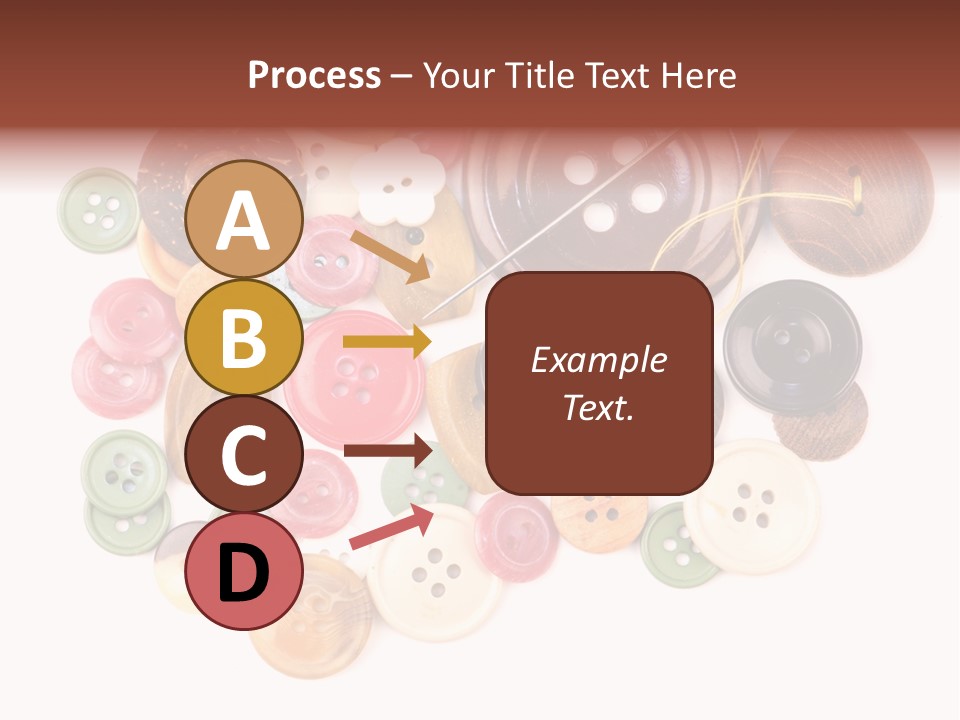 Process – Your Title Text Here

A

B

C

D

Example Text.